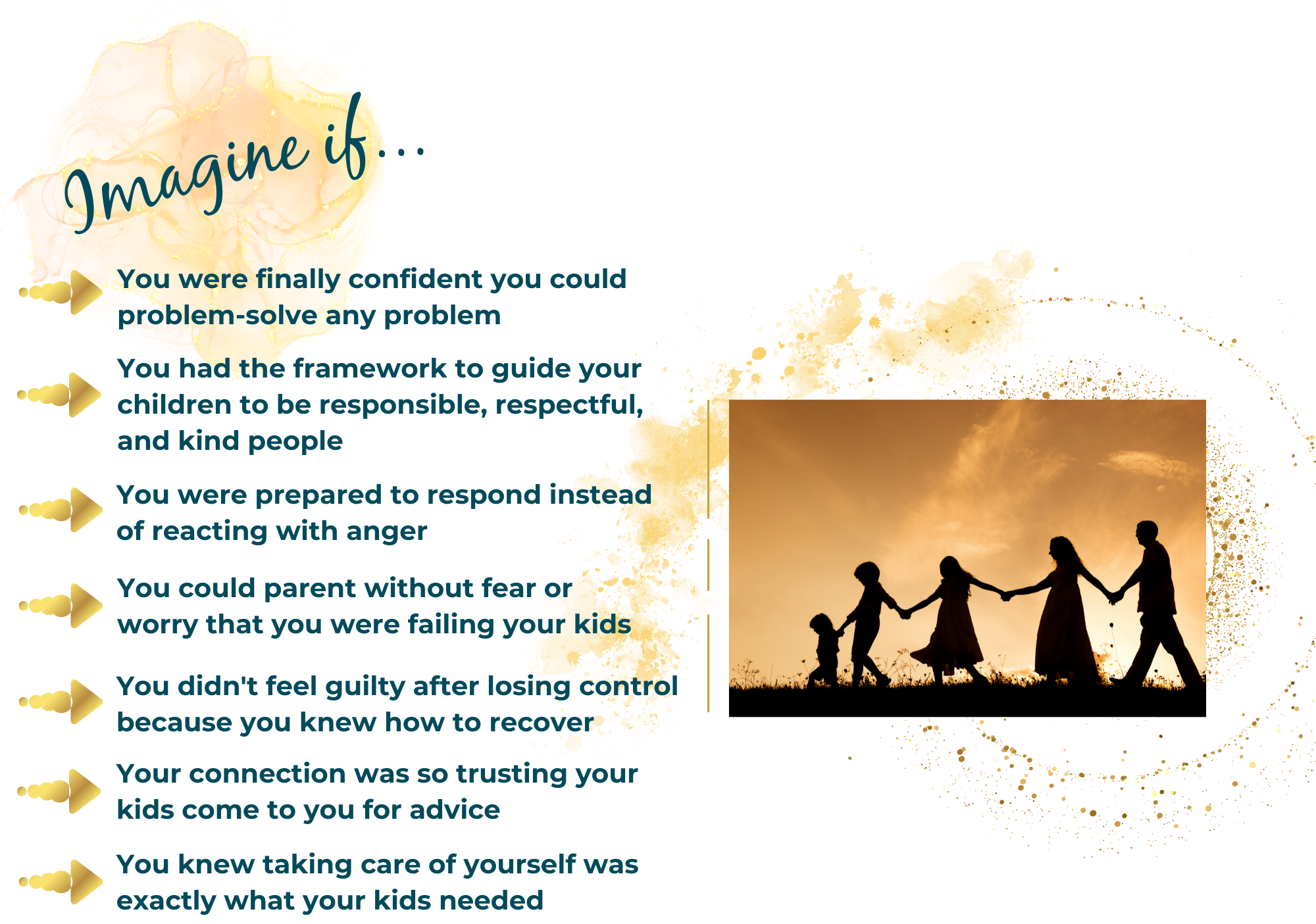 Imagine if...

You were finally confident you could problem-solve any problem

You had the framework to guide your children to be responsible, respectful, and kind people

You were prepared to respond instead of reacting with anger

You could parent without fear or worry that you were failing your kids

You didn't feel guilty after losing control because you knew how to recover

Your connection was so trusting your kids come to you for advice

You knew taking care of yourself was exactly what your kids needed